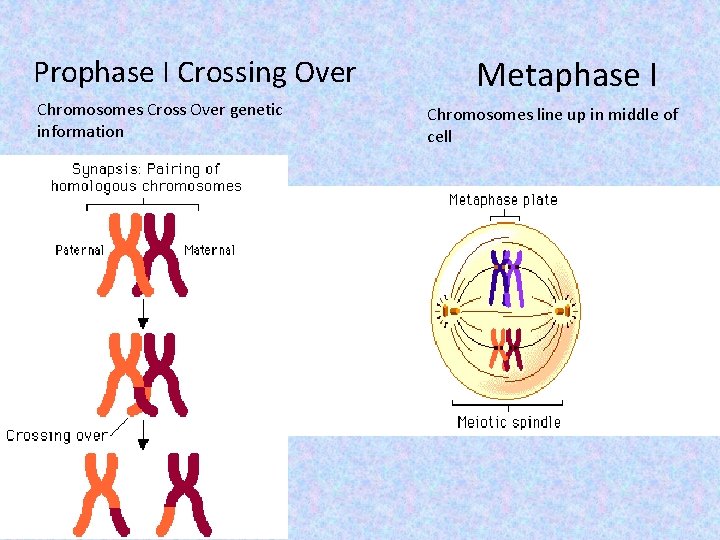 Prophase I Crossing Over

Chromosomes Cross Over genetic information

Synapsis: Pairing of homologous chromosomes

Paternal

Maternal

Crossing over

Metaphase I

Chromosomes line up in middle of cell

Metaphase plate

Meiotic spindle